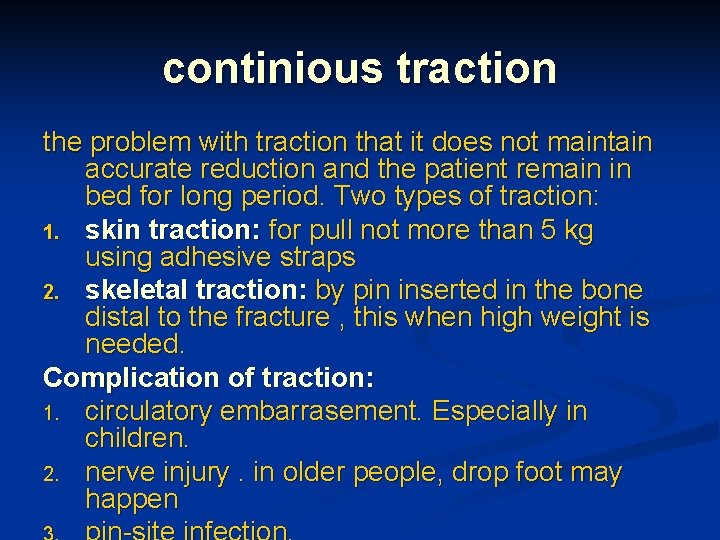 continious traction

the problem with traction that it does not maintain accurate reduction and the patient remain in bed for long period. Two types of traction:

1. skin traction: for pull not more than 5 kg using adhesive straps
2. skeletal traction: by pin inserted in the bone distal to the fracture , this when high weight is needed.

Complication of traction:

1. circulatory embarrasement. Especially in children.
2. nerve injury . in older people, drop foot may happen
3. pin-site infection.